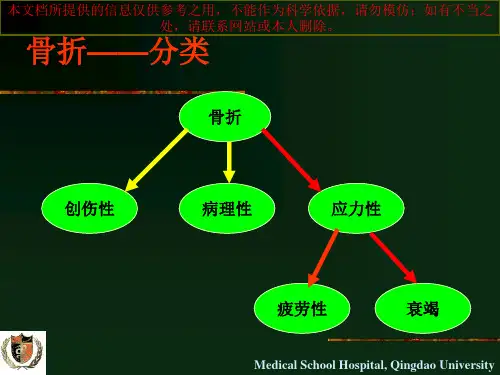 本文档所提供的信息仅供参考之用，不能作为科学依据，请勿模仿；如有不当之处，请联系网站或本人删除。

骨折——分类

骨折

创伤性

病理性

应力性

疲劳性

衰竭

Medical School Hospital, Qingdao University